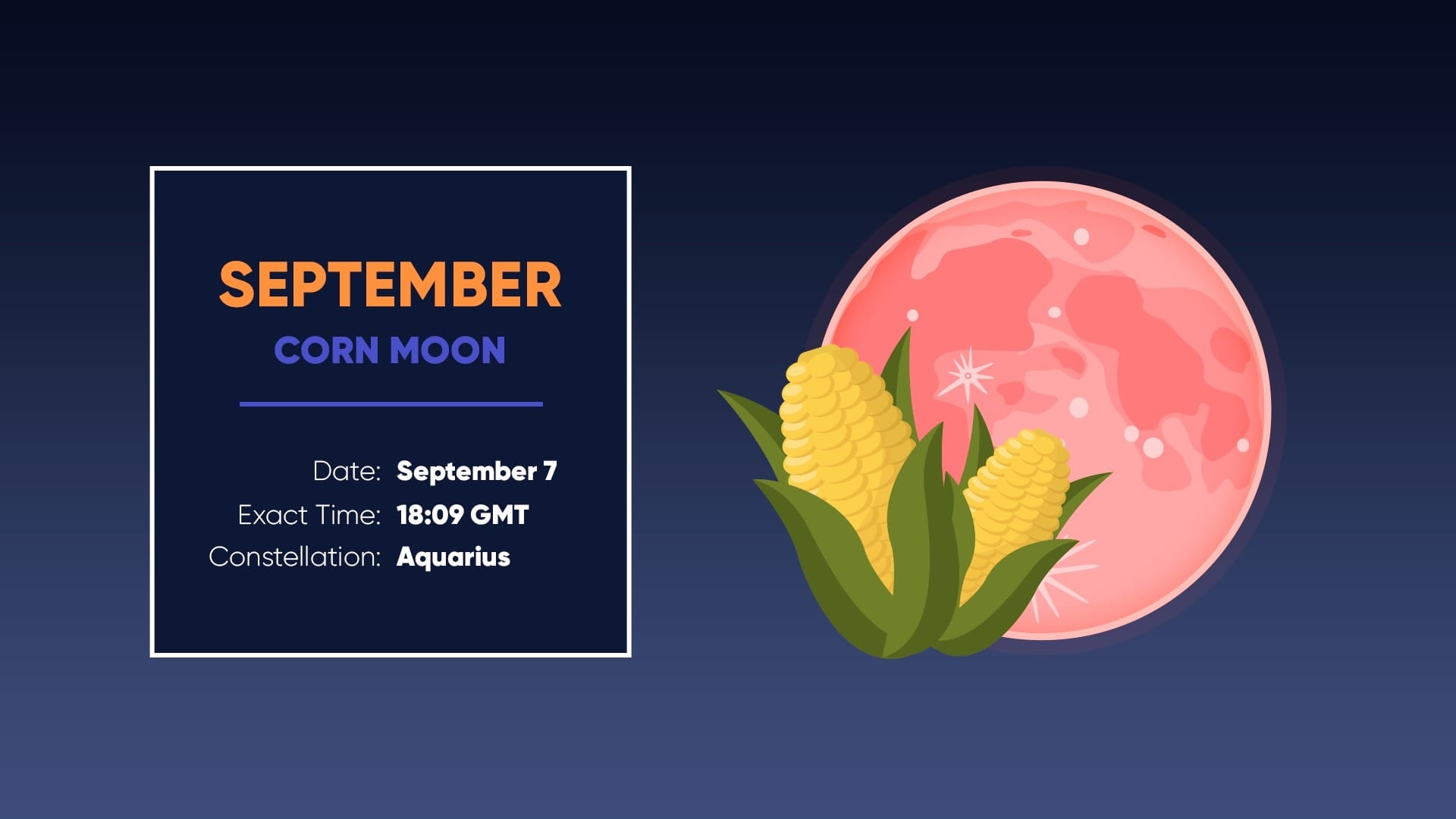 SEPTEMBER
CORN MOON

Date: September 7
Exact Time: 18:09 GMT
Constellation: Aquarius